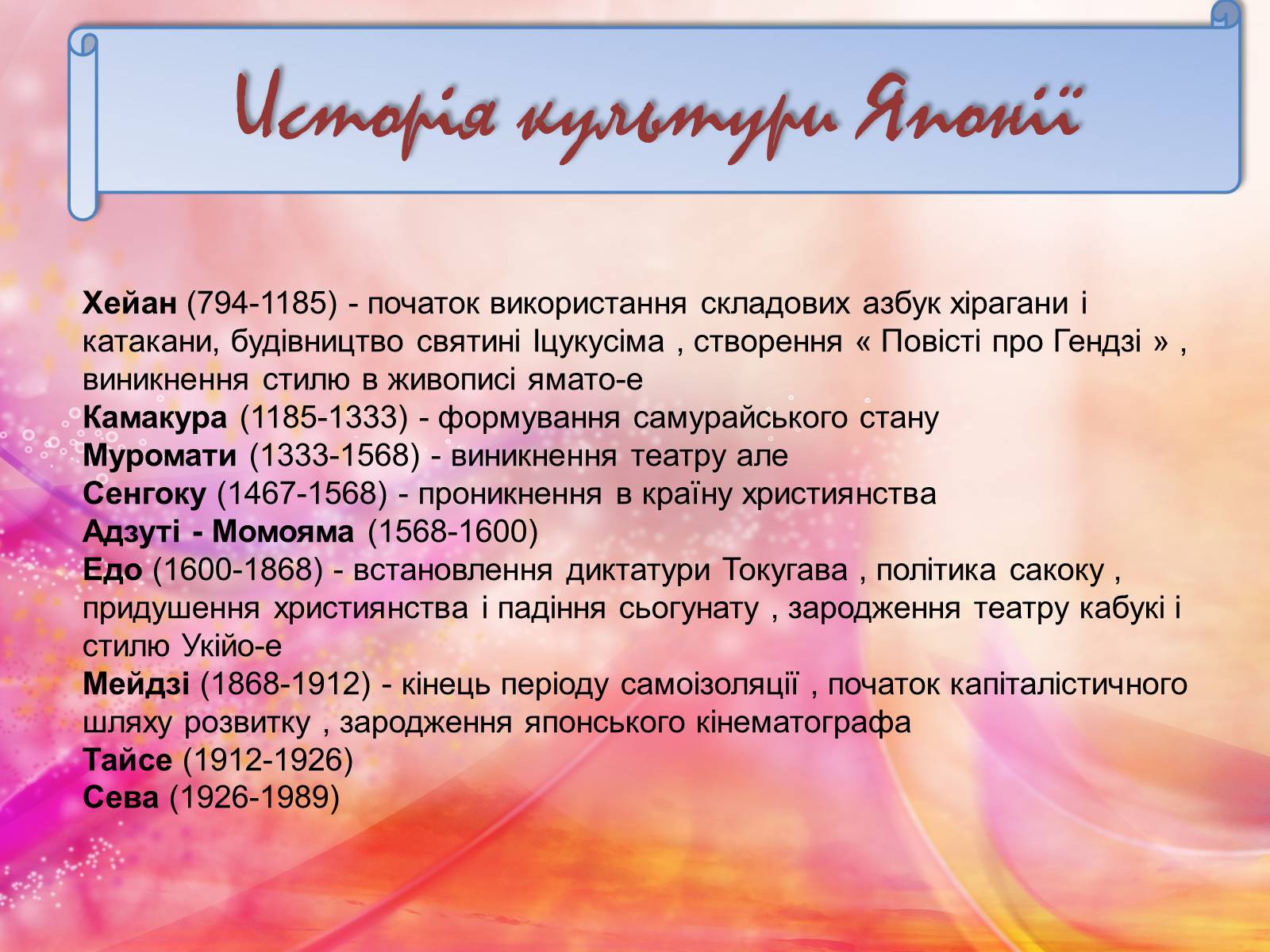 Історія культури Японії

Хейан (794-1185) - початок використання складових азбук хірагани і катакани, будівництво святині Іцукусіма , створення « Повісті про Гендзі » , виникнення стилю в живописі ямато-е
Камакура (1185-1333) - формування самурайського стану
Муромати (1333-1568) - виникнення театру але
Сенгоку (1467-1568) - проникнення в країну християнства
Адзуті - Момояма (1568-1600)
Едо (1600-1868) - встановлення диктатури Токугава , політика сакоку , придушення християнства і падіння сьогунату , зародження театру кабукі і стилю Укійо-е
Мейдзі (1868-1912) - кінець періоду самоізоляції , початок капіталістичного шляху розвитку , зародження японського кінематографа
Тайсе (1912-1926)
Сева (1926-1989)